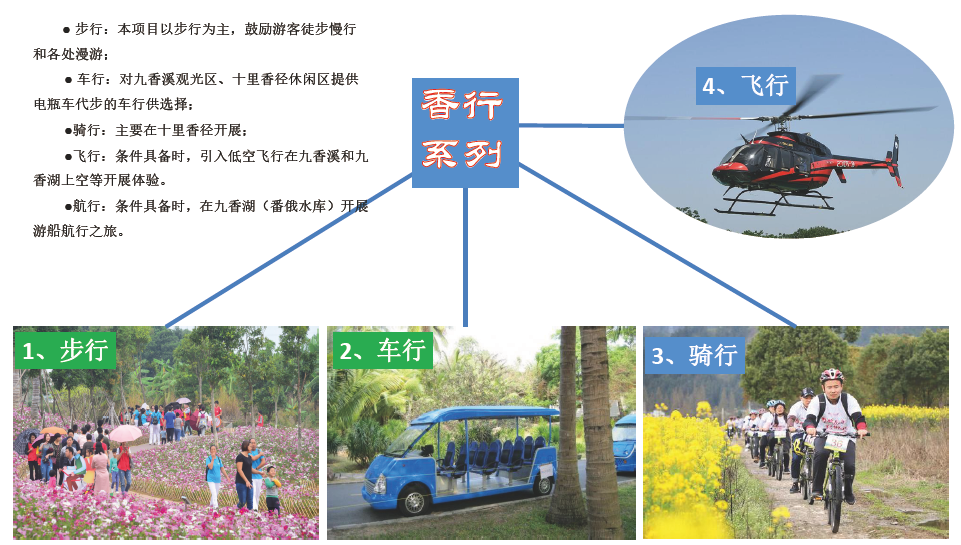 ● 步行：本项目以步行为主，鼓励游客徒步慢行和各处漫游；

● 车行：对九香溪观光区、十里香径休闲区提供电瓶车代步的车行供选择；

●骑行：主要在十里香径开展；

●飞行：条件具备时，引入低空飞行在九香溪和九香湖上空等开展体验。

●航行：条件具备时，在九香湖（番俄水库）开展游船航行之旅。

香行系列

4、飞行

1、步行

2、车行

3、骑行